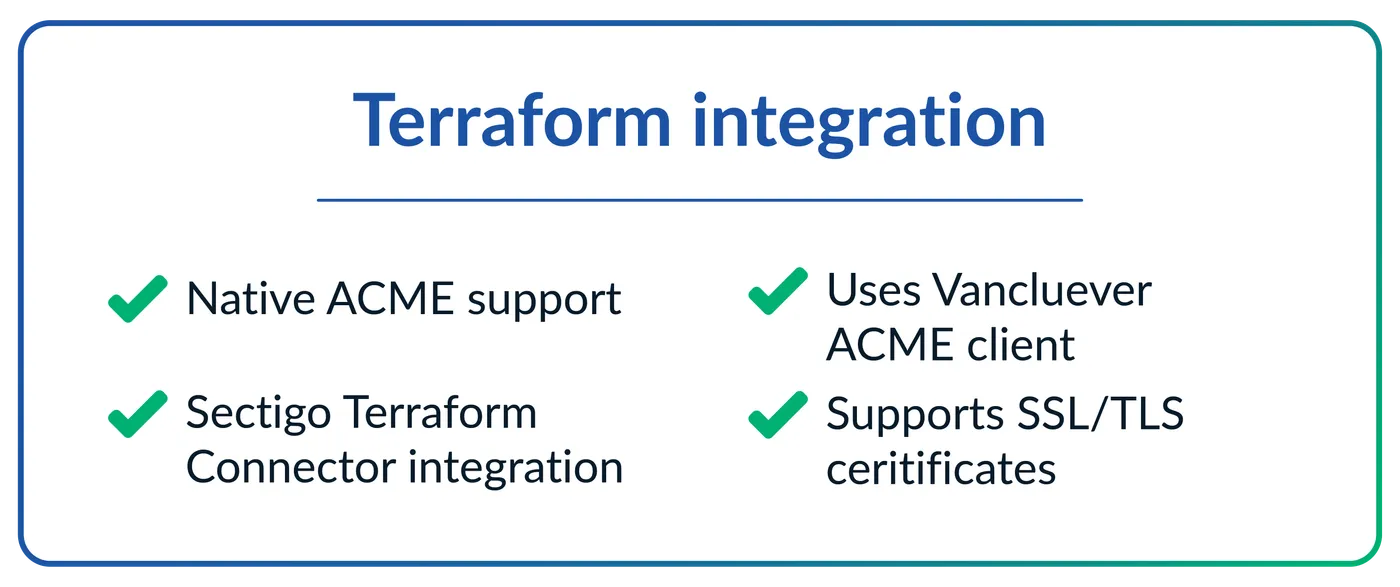 Terraform integration

Native ACME support

Sectigo Terraform Connector integration

Uses Vancluever ACME client

Supports SSL/TLS ceritificates